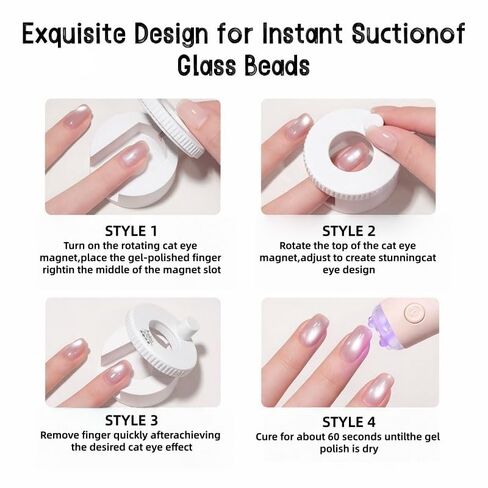 Exquisite Design for Instant Suctionof Glass Beads

STYLE 1
Turn on the rotating cat eye magnet,place the gel-polished finger rightin the middle of the magnet slot

STYLE 2
Rotate the top of the cat eye magnet,adjust to create stunningcat eye design

STYLE 3
Remove finger quickly afterachieving the desired cat eye effect

STYLE 4
Cure for about 60 seconds untilthe gel polish is dry